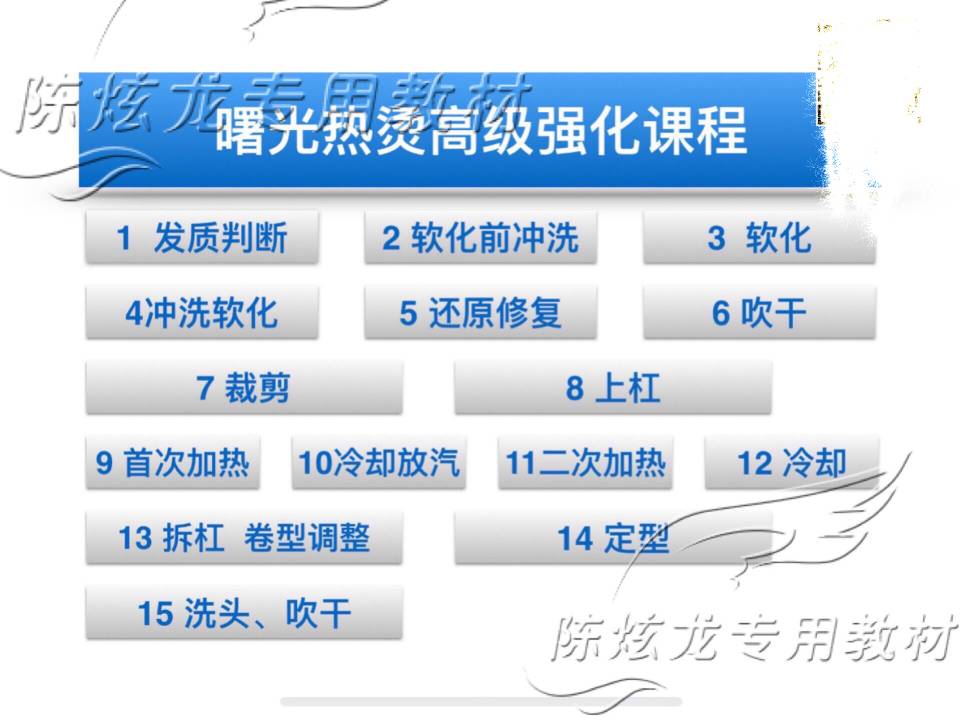 陈炫龙专用教材

曙光热烫高级强化课程

1 发质判断

2 软化前冲洗

3 软化

4冲洗软化

5 还原修复

6 吹干

7 裁剪

8 上杠

9 首次加热

10冷却放汽

11二次加热

12 冷却

13 拆杠 卷型调整

14 定型

15 洗头、吹干

陈炫龙专用教材